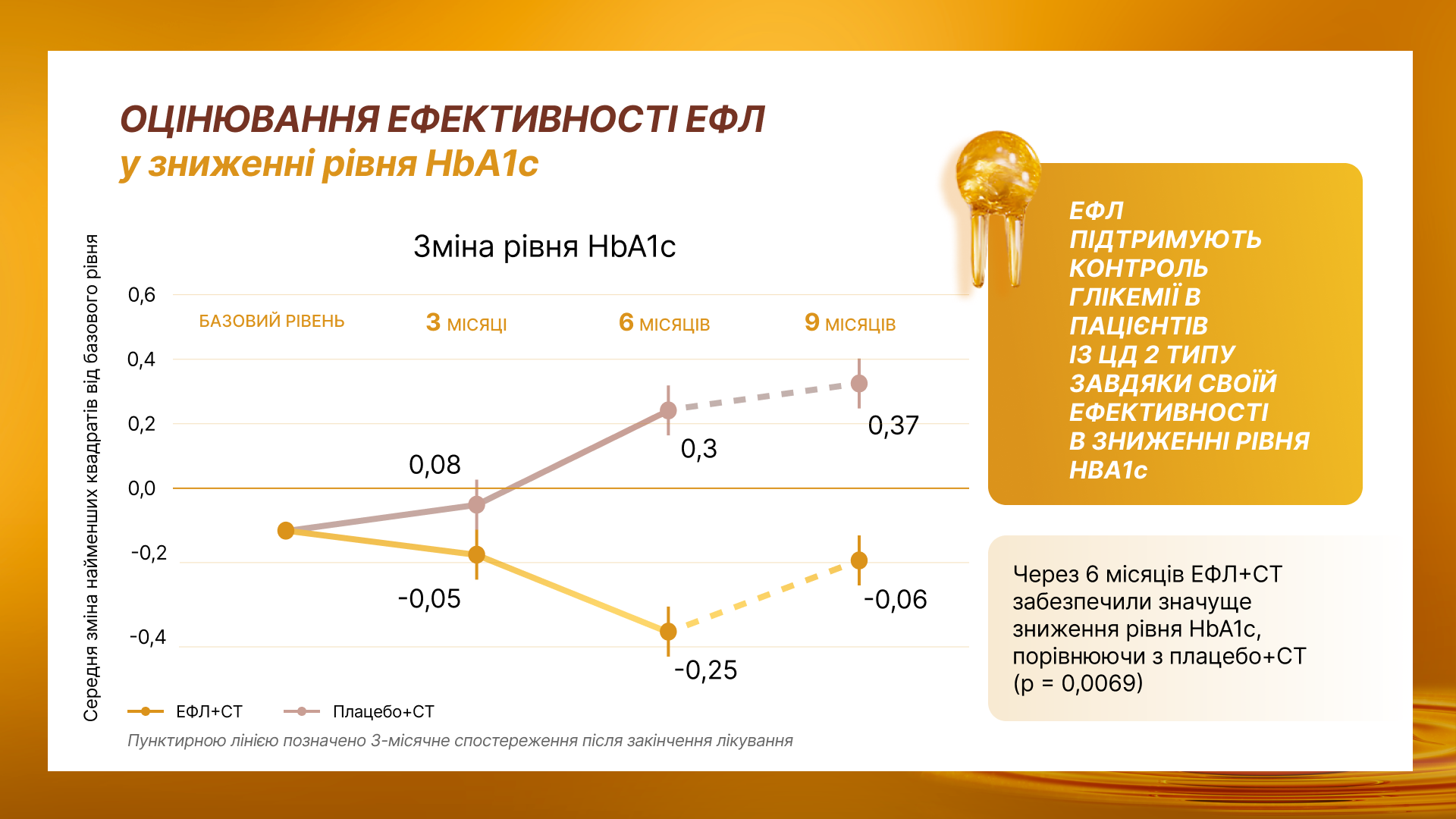 ОЦІНЮВАННЯ ЕФЕКТИВНОСТІ ЕФЛ
у зниженні рівня HbA1c

Зміна рівня HbA1c

Середня зміна найменших квадратів від базового рівня

0,6
0,4
0,2
0,0
-0,2
-0,4

БАЗОВИЙ РІВЕНЬ
3 МІСЯЦІ
6 МІСЯЦІВ
9 МІСЯЦІВ

0,08
0,3
0,37
-0,05
-0,25
-0,06

ЕФЛ+СТ
Плацебо+СТ

Пунктирною лінією позначено 3-місячне спостереження після закінчення лікування

ЕФЛ ПІДТРИМУЮТЬ КОНТРОЛЬ ГЛІКЕМІЇ В ПАЦІЄНТІВ ІЗ ЦД 2 ТИПУ ЗАВДЯКИ СВОЇЙ ЕФЕКТИВНОСТІ В ЗНИЖЕННІ РІВНЯ HBA1c

Через 6 місяців ЕФЛ+СТ забезпечили значуще зниження рівня HbA1c, порівнюючи з плацебо+СТ (p = 0,0069)